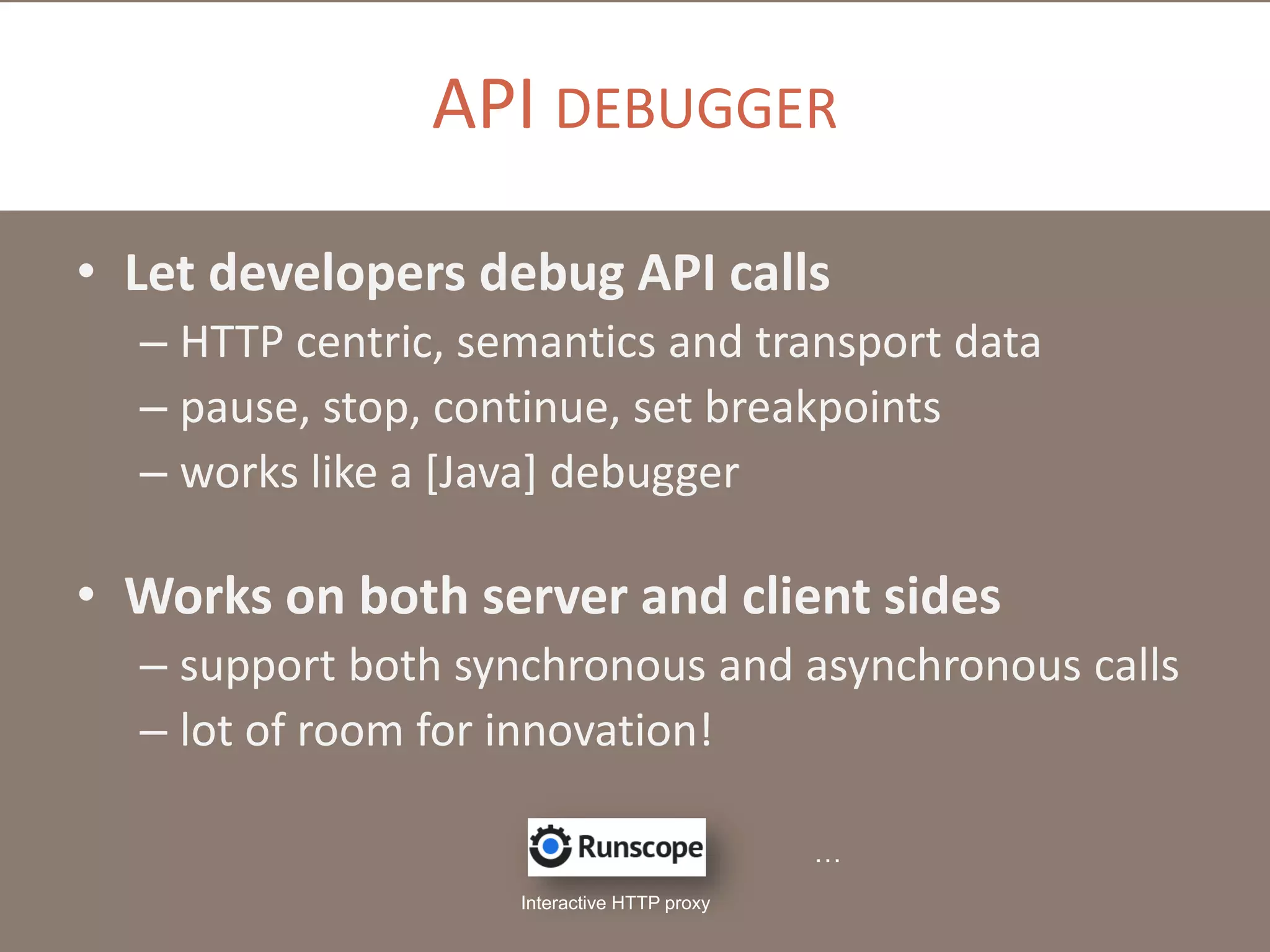 API DEBUGGER

• Let developers debug API calls
– HTTP centric, semantics and transport data
– pause, stop, continue, set breakpoints
– works like a [Java] debugger

• Works on both server and client sides
– support both synchronous and asynchronous calls
– lot of room for innovation!

Runscope

…

Interactive HTTP proxy